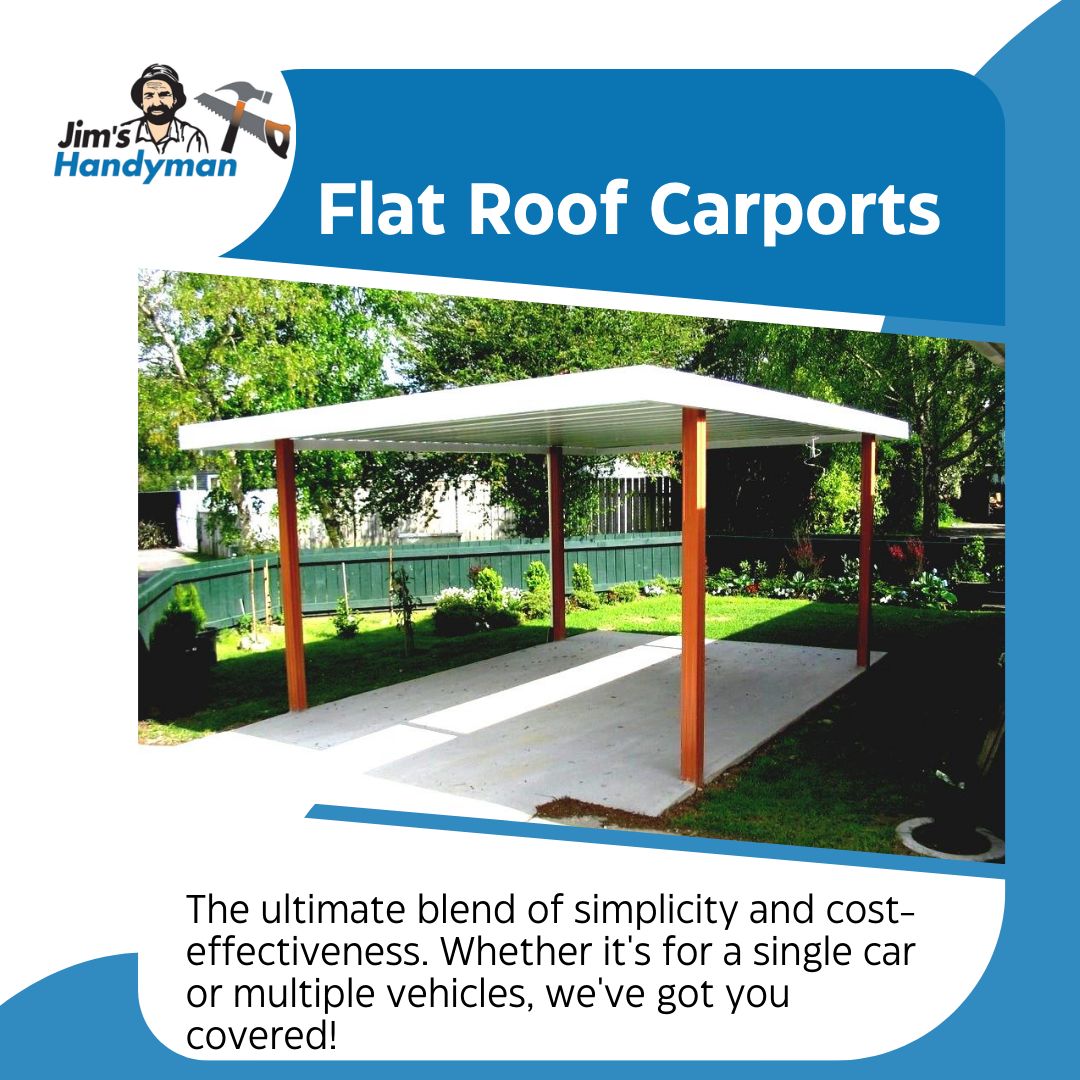 Jim's Handyman

Flat Roof Carports

The ultimate blend of simplicity and cost-effectiveness. Whether it's for a single car or multiple vehicles, we've got you covered!